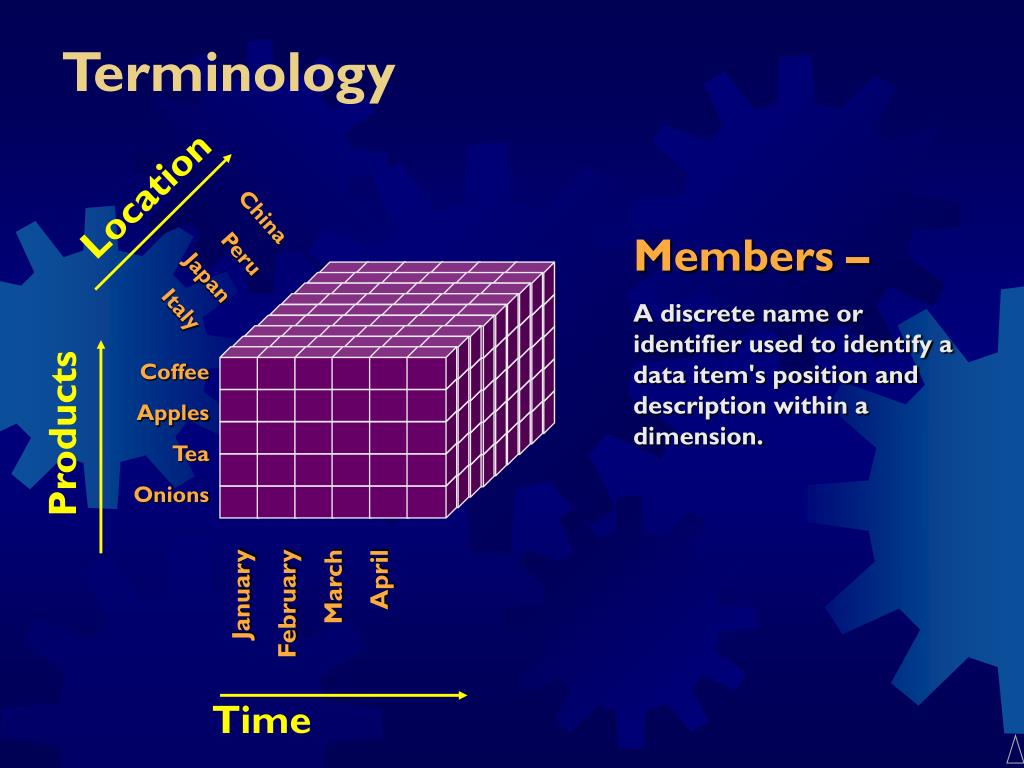 Terminology

Location

China

Peru

Japan

Italy

Products

Coffee

Apples

Tea

Onions

January

February

March

April

Time

Members –

A discrete name or identifier used to identify a data item's position and description within a dimension.